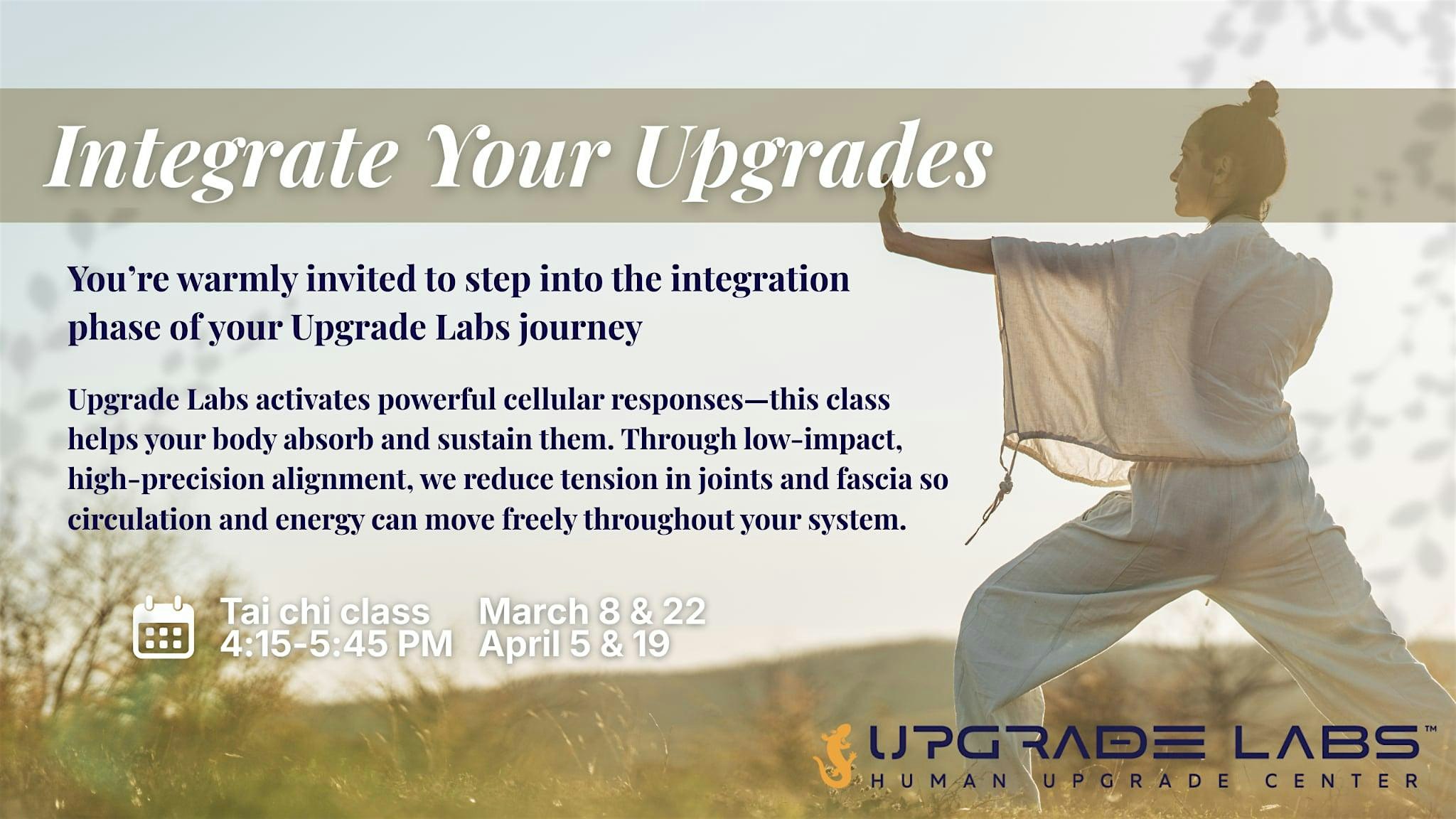 Integrate Your Upgrades

You're warmly invited to step into the integration phase of your Upgrade Labs journey

Upgrade Labs activates powerful cellular responses—this class helps your body absorb and sustain them. Through low-impact, high-precision alignment, we reduce tension in joints and fascia so circulation and energy can move freely throughout your system.

Tai chi class
4:15-5:45 PM

March 8 & 22
April 5 & 19

UPGRADE LABS™
HUMAN UPGRADE CENTER